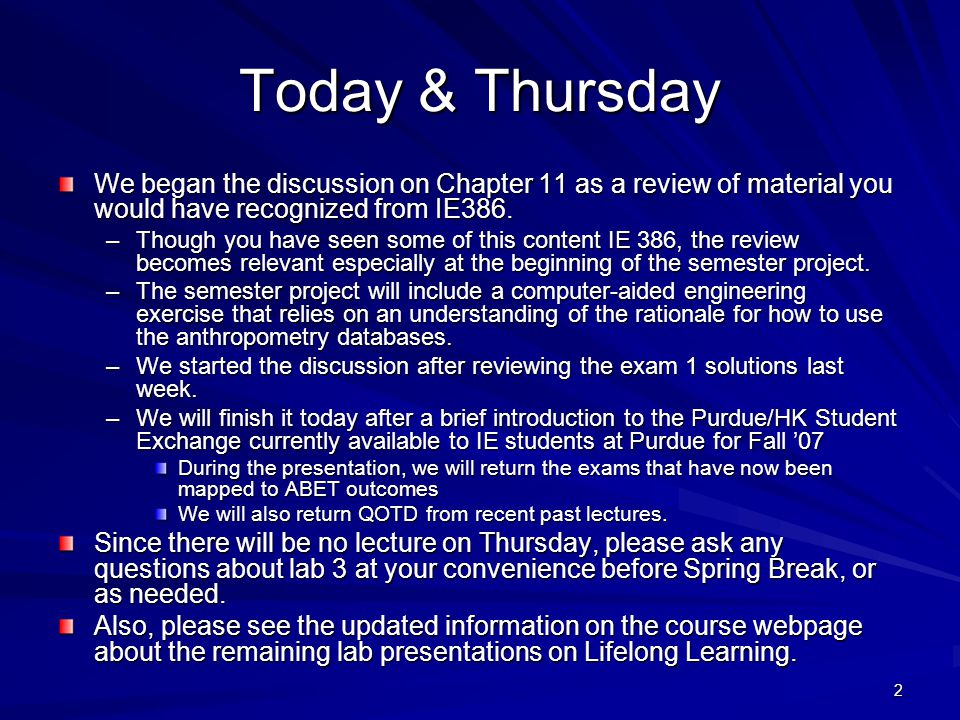 Today & Thursday

We began the discussion on Chapter 11 as a review of material you would have recognized from IE386.

– Though you have seen some of this content IE 386, the review becomes relevant especially at the beginning of the semester project.

– The semester project will include a computer-aided engineering exercise that relies on an understanding of the rationale for how to use the anthropometry databases.

– We started the discussion after reviewing the exam 1 solutions last week.

– We will finish it today after a brief introduction to the Purdue/HK Student Exchange currently available to IE students at Purdue for Fall ’07

During the presentation, we will return the exams that have now been mapped to ABET outcomes

We will also return QOTD from recent past lectures.

Since there will be no lecture on Thursday, please ask any questions about lab 3 at your convenience before Spring Break, or as needed.

Also, please see the updated information on the course webpage about the remaining lab presentations on Lifelong Learning.

2